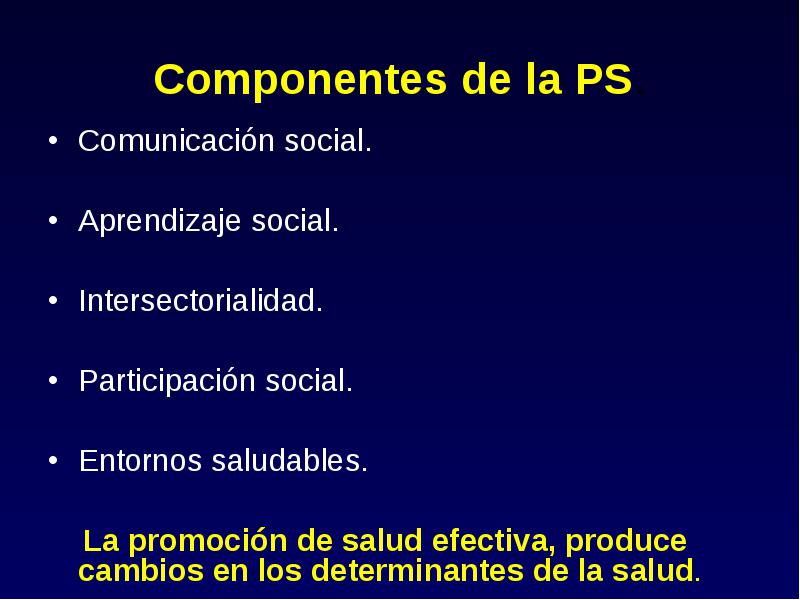 Componentes de la PS.

• Comunicación social.

• Aprendizaje social.

• Intersectorialidad.

• Participación social.

• Entornos saludables.

La promoción de salud efectiva, produce cambios en los determinantes de la salud.